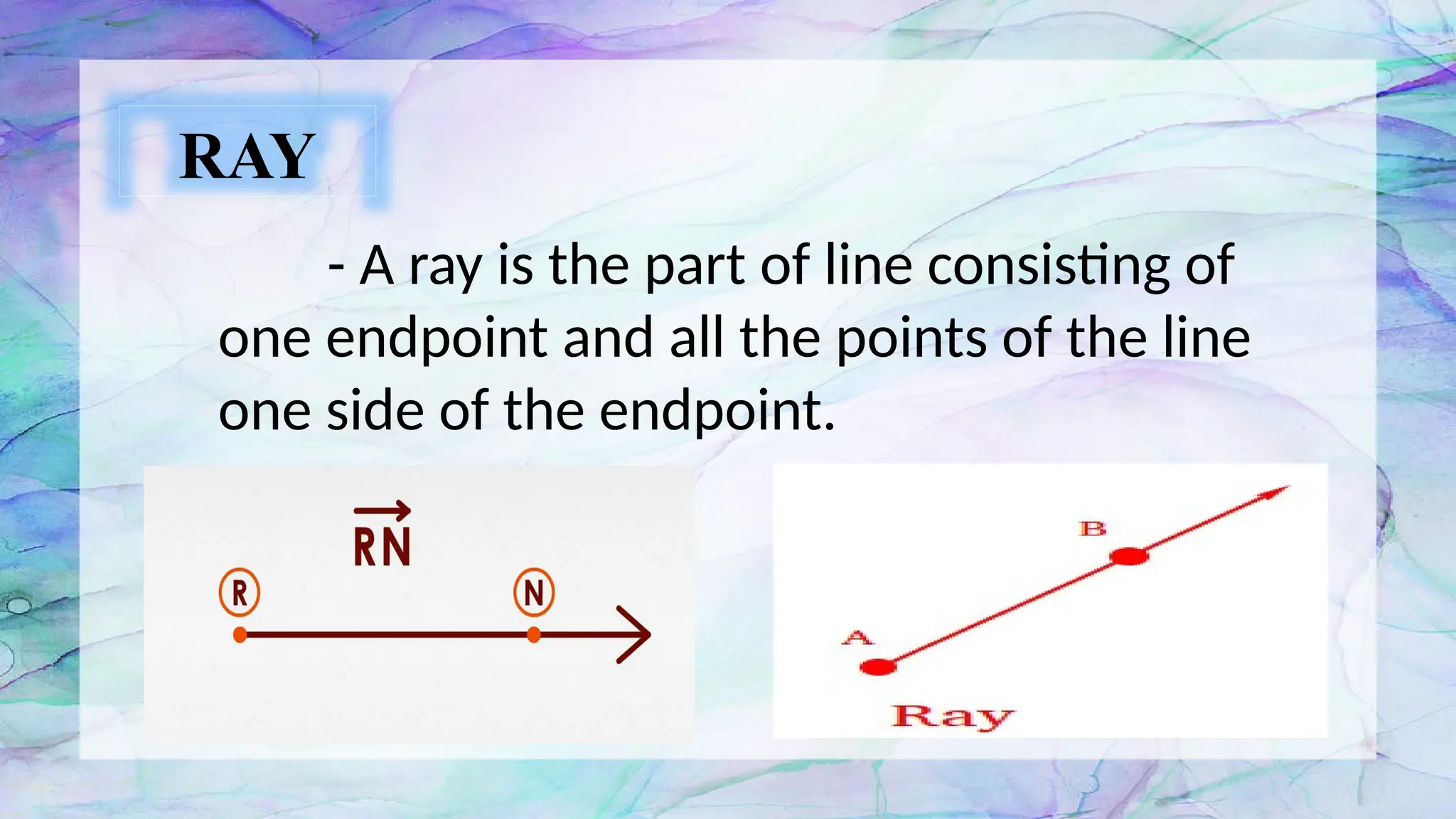 RAY

- A ray is the part of line consisting of one endpoint and all the points of the line one side of the endpoint.

$\overrightarrow{RN}$

R

N

B

A

Ray